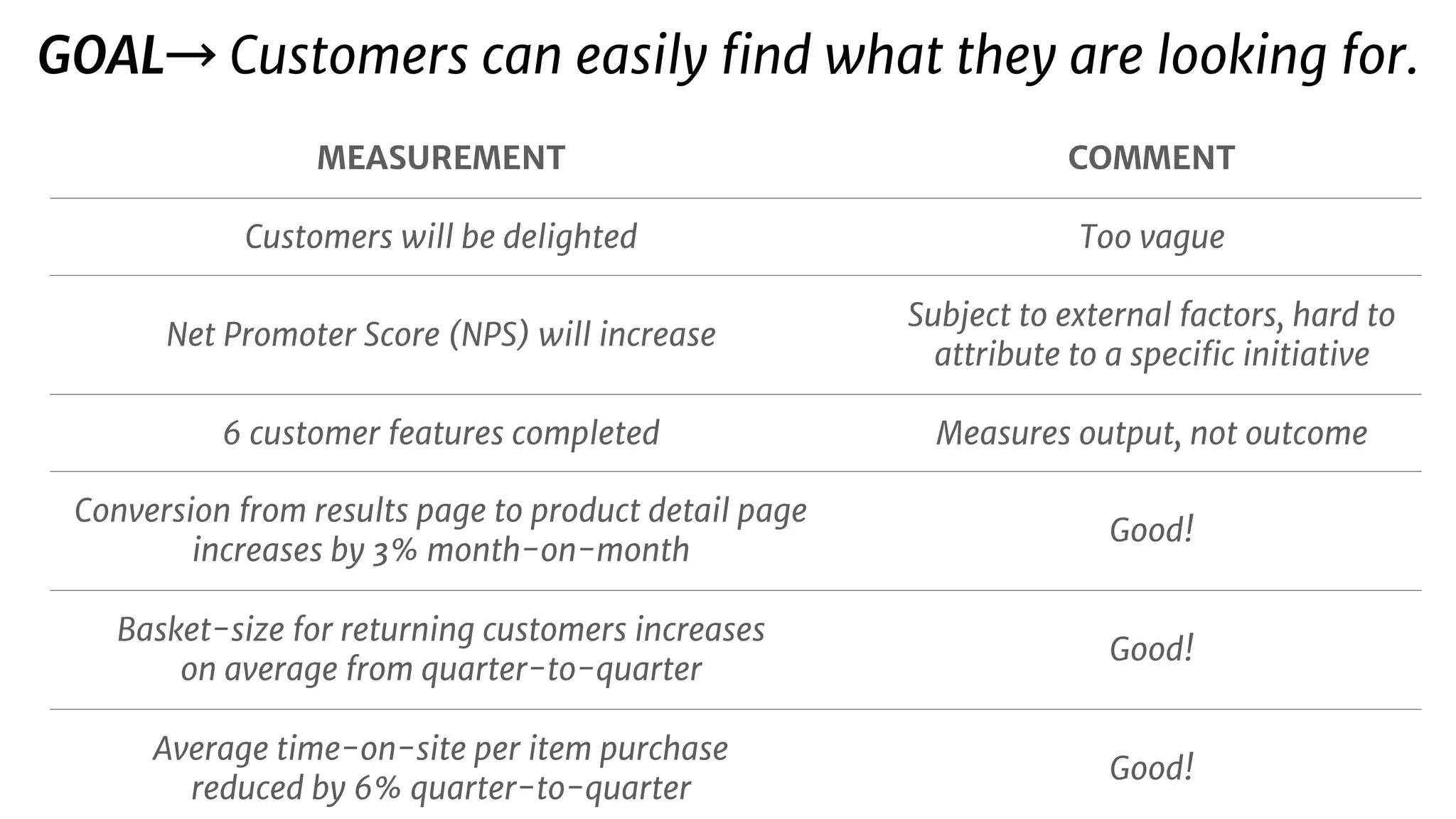 GOAL→ Customers can easily find what they are looking for.

| MEASUREMENT | COMMENT |
|---|---|
| Customers will be delighted | Too vague |
| Net Promoter Score (NPS) will increase | Subject to external factors, hard to attribute to a specific initiative |
| 6 customer features completed | Measures output, not outcome |
| Conversion from results page to product detail page increases by 3% month-on-month | Good! |
| Basket-size for returning customers increases on average from quarter-to-quarter | Good! |
| Average time-on-site per item purchase reduced by 6% quarter-to-quarter | Good! |